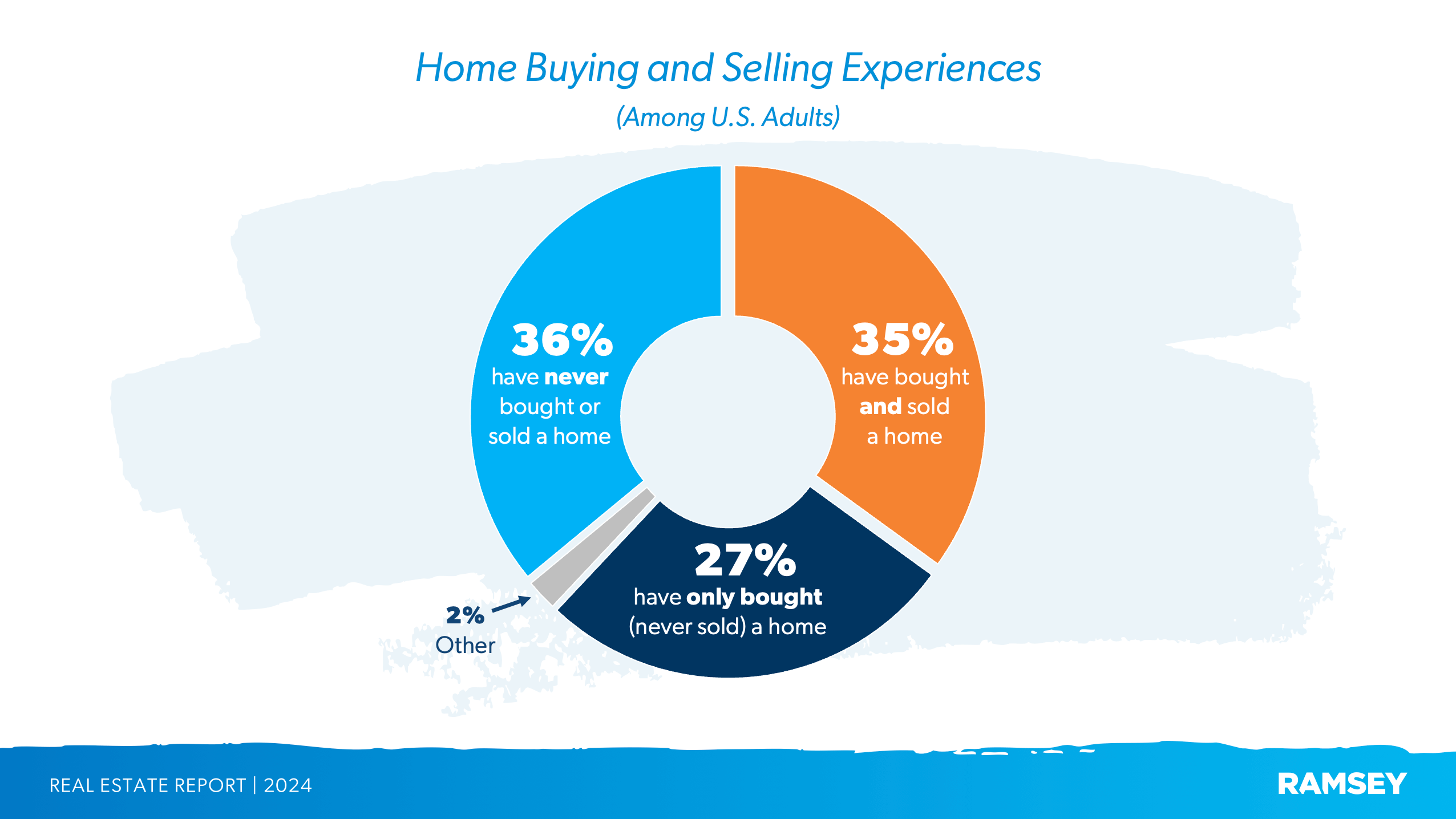 Home Buying and Selling Experiences

(Among U.S. Adults)

36%
have never bought or sold a home

35%
have bought and sold a home

27%
have only bought (never sold) a home

2%
Other

REAL ESTATE REPORT | 2024

RAMSEY